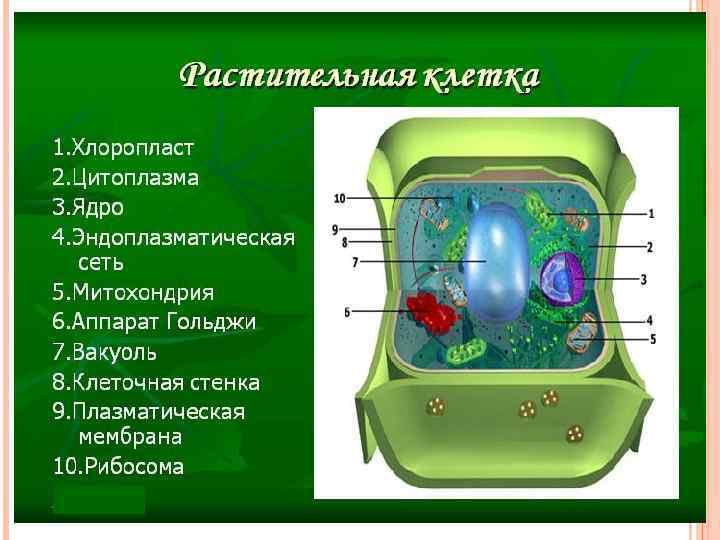 Растительная клетка

1.Хлоропласт
2.Цитоплазма
3.Ядро
4.Эндоплазматическая сеть
5.Митохондрия
6.Аппарат Гольджи
7.Вакуоль
8.Клеточная стенка
9.Плазматическая мембрана
10.Рибосома

10
9
8
7
6
1
2
3
4
5